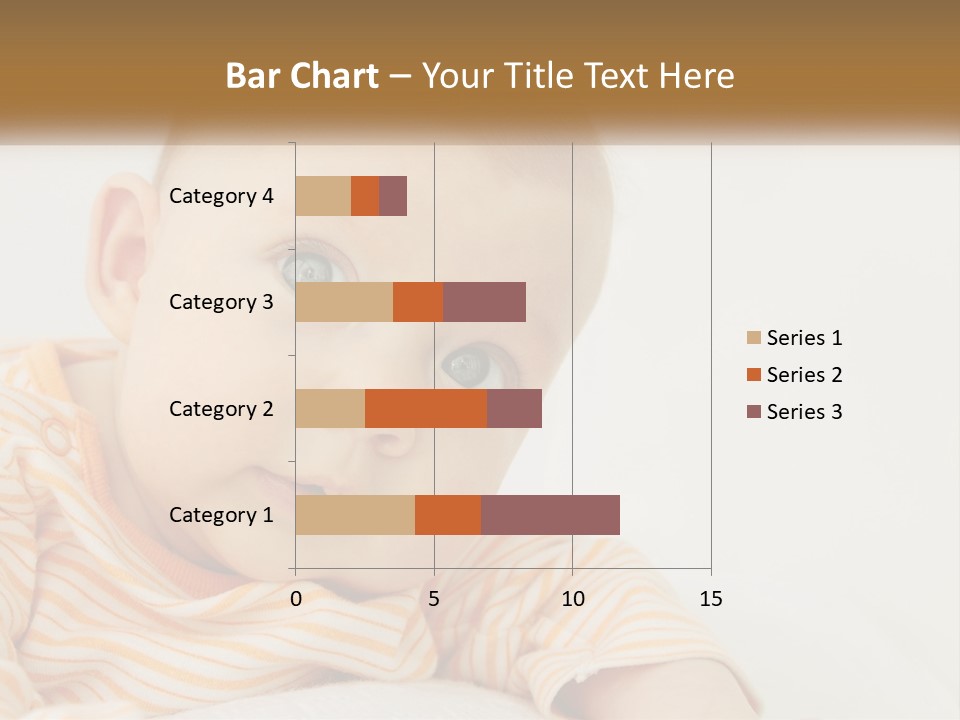 Bar Chart – Your Title Text Here

Category 4
Category 3
Category 2
Category 1

0
5
10
15

Series 1
Series 2
Series 3